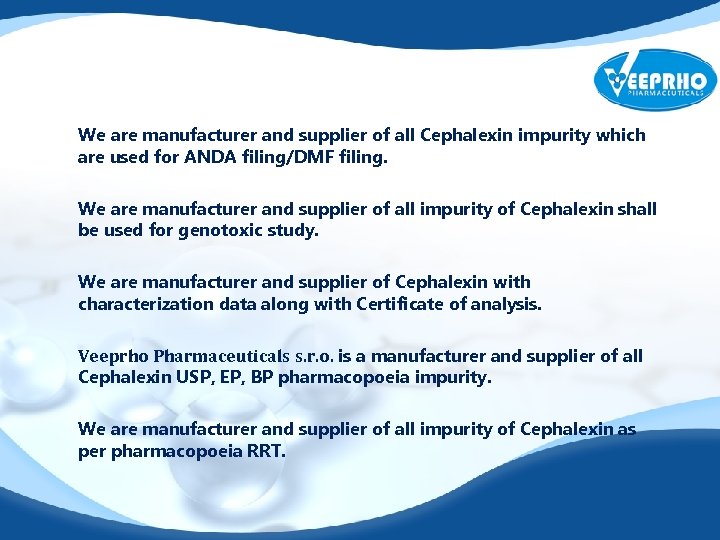 VEEPRHO
PHARMACEUTICALS

We are manufacturer and supplier of all Cephalexin impurity which are used for ANDA filing/DMF filing.

We are manufacturer and supplier of all impurity of Cephalexin shall be used for genotoxic study.

We are manufacturer and supplier of Cephalexin with characterization data along with Certificate of analysis.

Veeprho Pharmaceuticals s.r.o. is a manufacturer and supplier of all Cephalexin USP, EP, BP pharmacopoeia impurity.

We are manufacturer and supplier of all impurity of Cephalexin as per pharmacopoeia RRT.